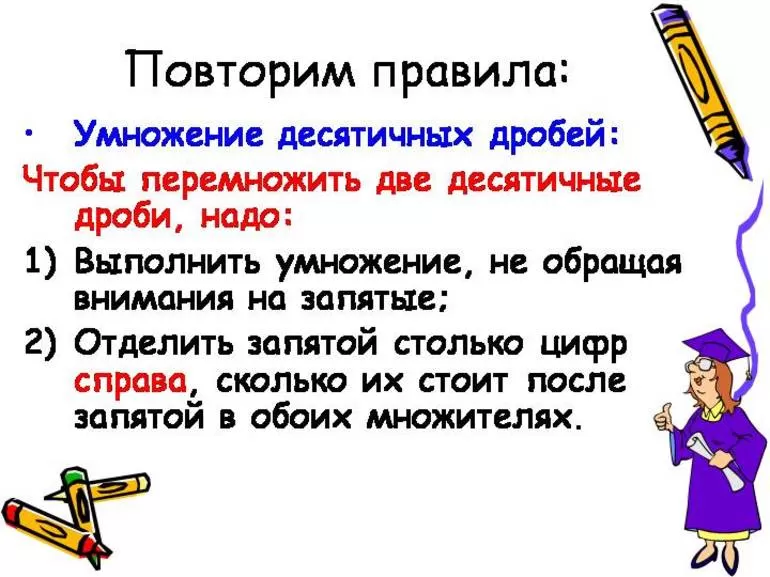 Повторим правила:

• Умножение десятичных дробей:

Чтобы перемножить две десятичные дроби, надо:

1) Выполнить умножение, не обращая внимания на запятые;

2) Отделить запятой столько цифр справа, сколько их стоит после запятой в обоих множителях.